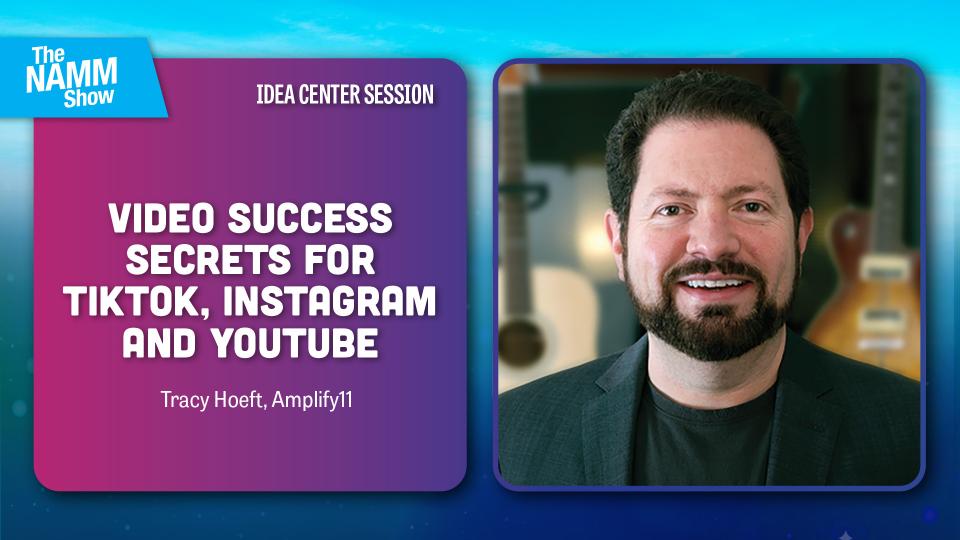 The NAMM Show

IDEA CENTER SESSION

VIDEO SUCCESS SECRETS FOR TIKTOK, INSTAGRAM AND YOUTUBE

Tracy Hoeft, Amplify11